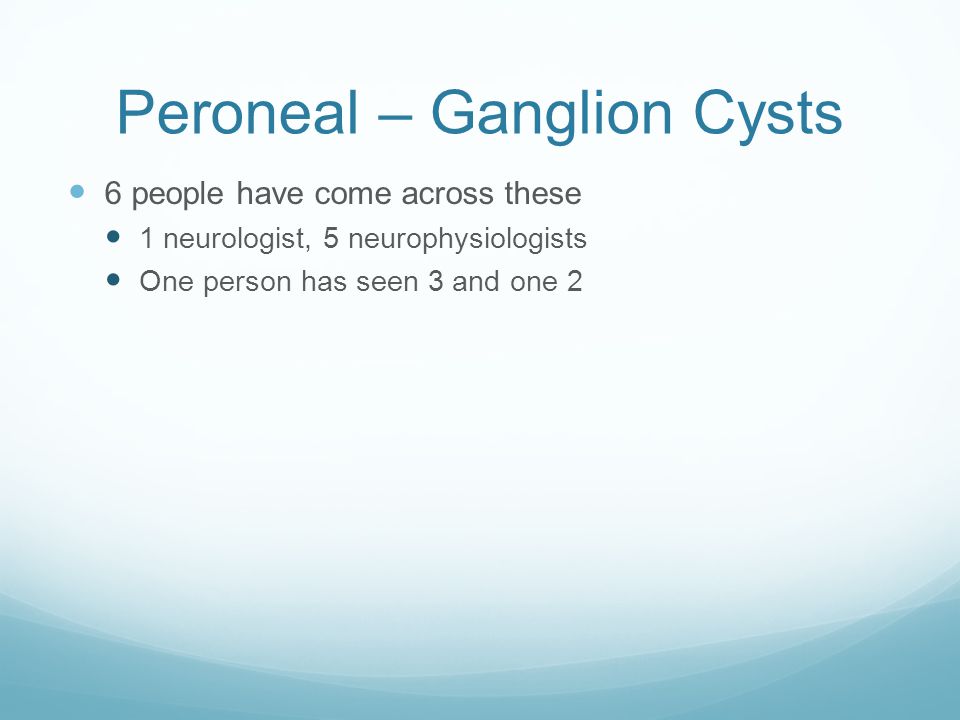 Peroneal – Ganglion Cysts

- 6 people have come across these
  - 1 neurologist, 5 neurophysiologists
  - One person has seen 3 and one 2